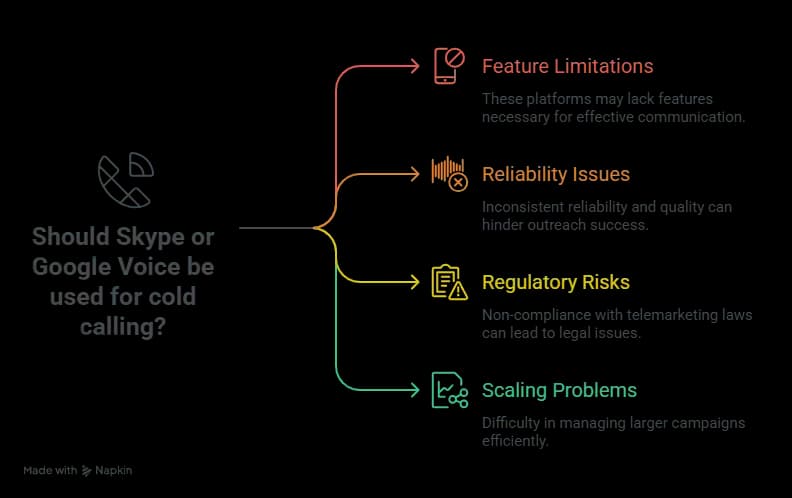 Should Skype or Google Voice be used for cold calling?

Feature Limitations

These platforms may lack features necessary for effective communication.

Reliability Issues

Inconsistent reliability and quality can hinder outreach success.

Regulatory Risks

Non-compliance with telemarketing laws can lead to legal issues.

Scaling Problems

Difficulty in managing larger campaigns efficiently.

Made with Napkin